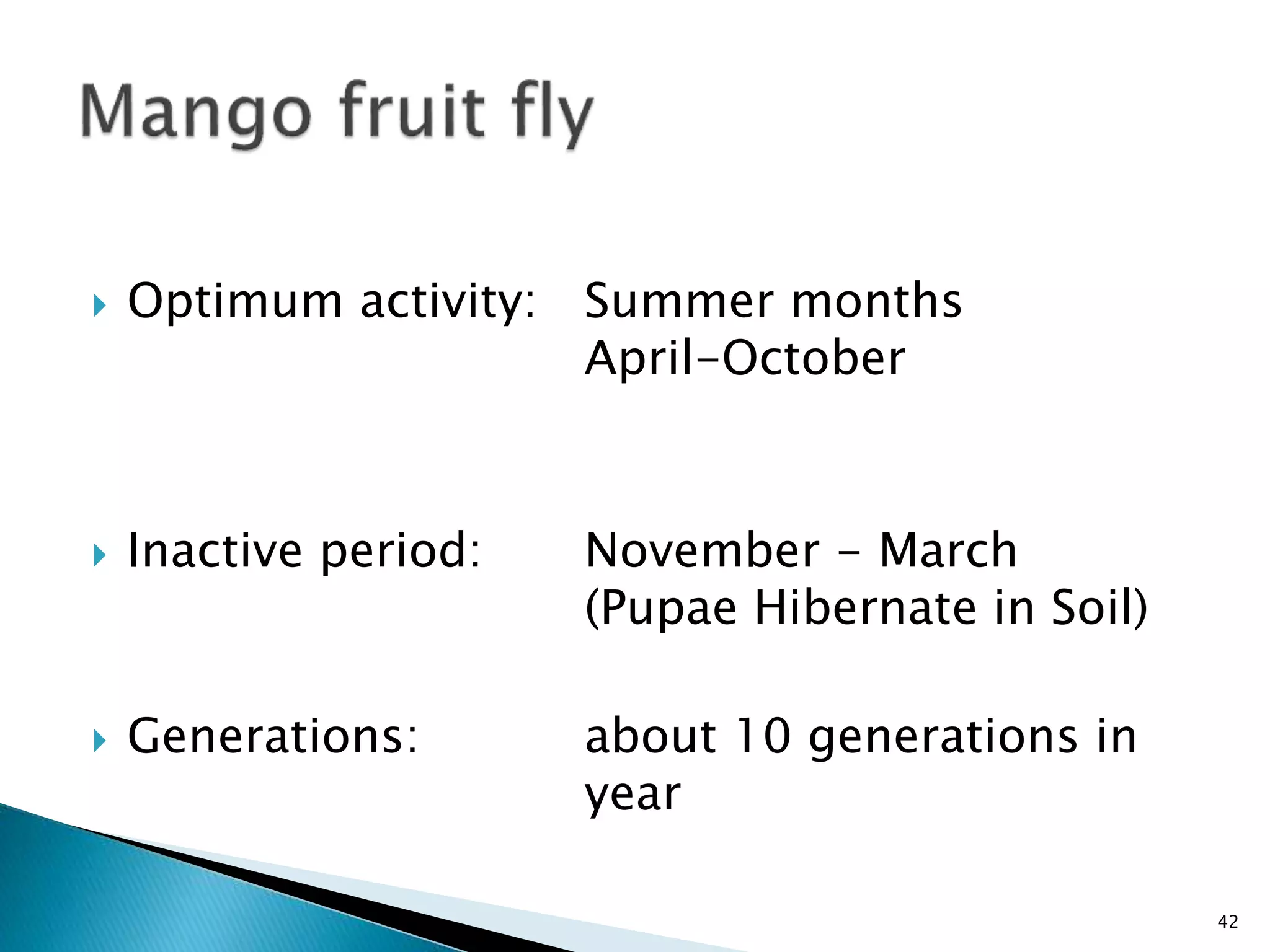 Mango fruit fly

Optimum activity: Summer months April–October

Inactive period: November – March (Pupae Hibernate in Soil)

Generations: about 10 generations in year

42